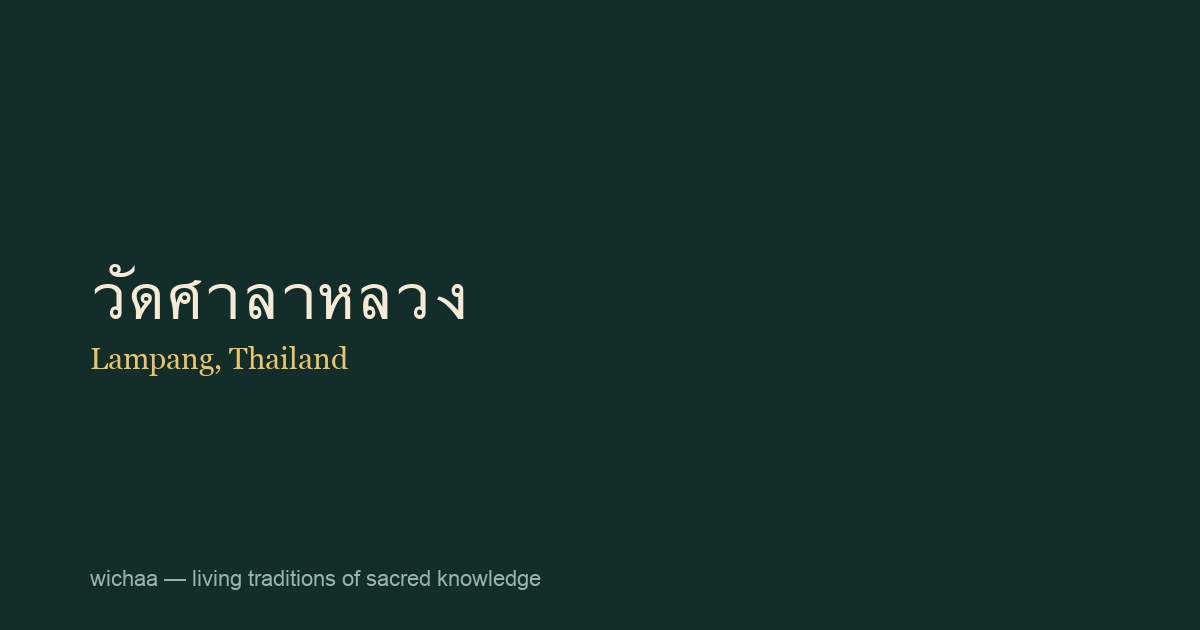 วัดศาลาหลวง

Lampang, Thailand

wichaa — living traditions of sacred knowledge